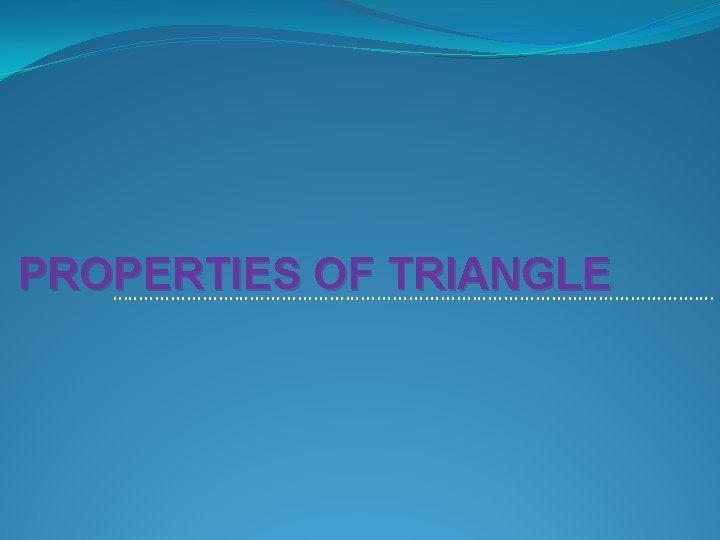 PROPERTIES OF TRIANGLE